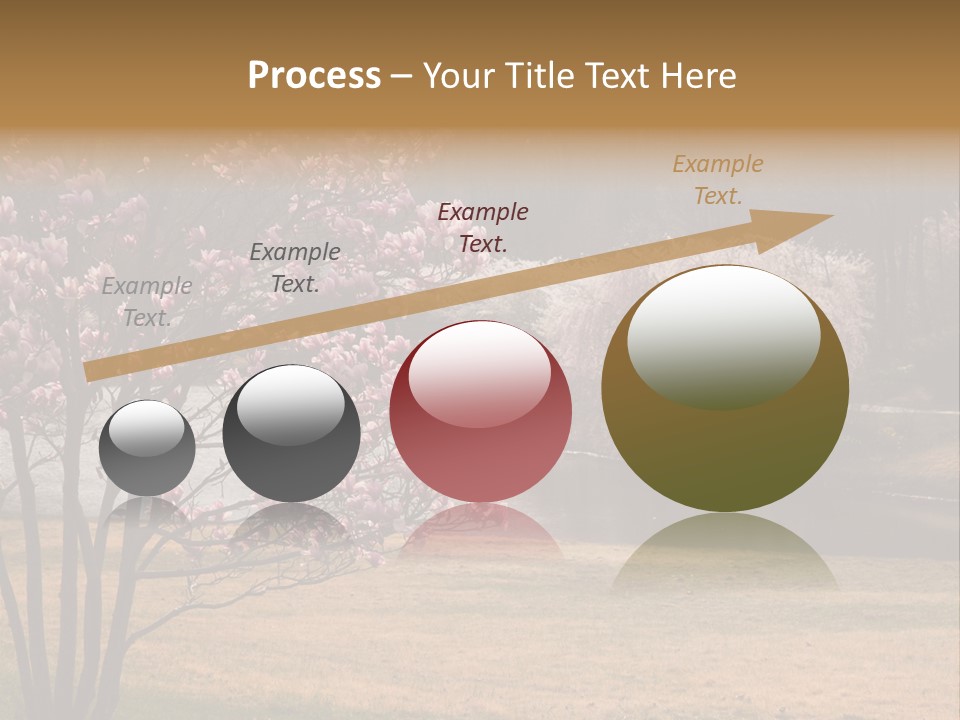 Process – Your Title Text Here

Example Text.

Example Text.

Example Text.

Example Text.